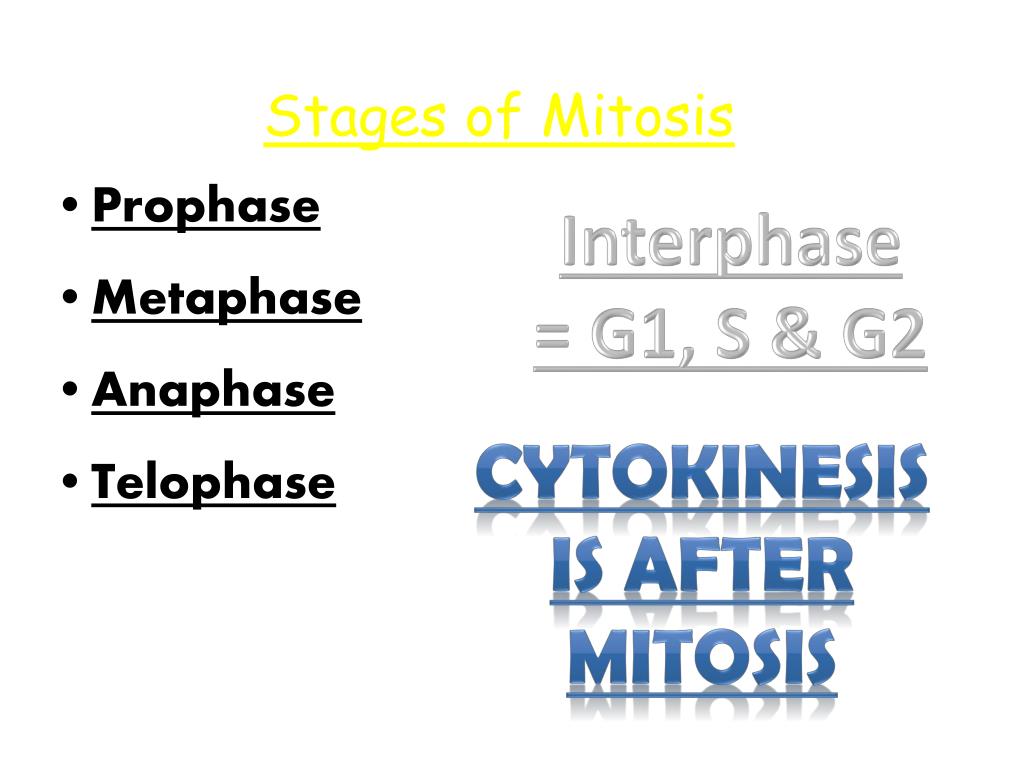 Stages of Mitosis

• Prophase
• Metaphase
• Anaphase
• Telophase

Interphase
= G1, S & G2

CYTOKINESIS IS AFTER MITOSIS